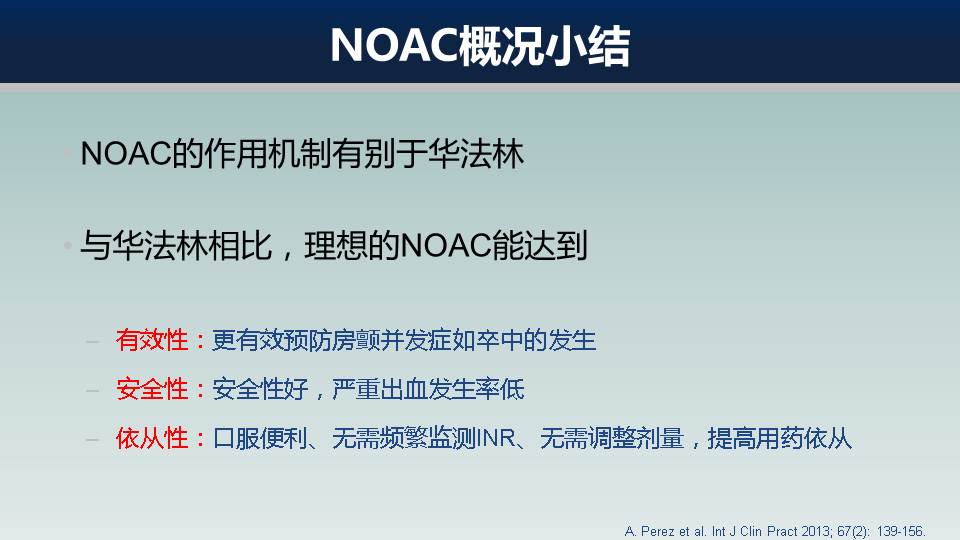 NOAC概况小结

• NOAC的作用机制有别于华法林

• 与华法林相比，理想的NOAC能达到

– 有效性：更有效预防房颤并发症如卒中的发生

– 安全性：安全性好，严重出血发生率低

– 依从性：口服便利、无需频繁监测INR、无需调整剂量，提高用药依从

A. Perez et al. Int J Clin Pract 2013; 67(2): 139-156.